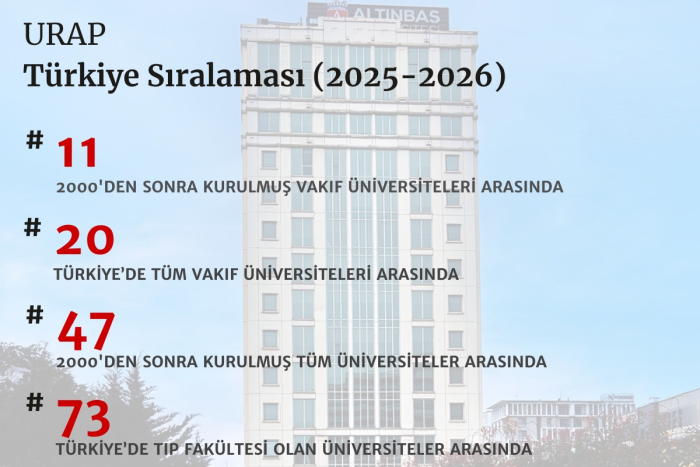 ALTINBAŞ

URAP
Türkiye Sıralaması (2025-2026)

# 11
2000'DEN SONRA KURULMUŞ VAKIF ÜNİVERSİTELERİ ARASINDA

# 20
TÜRKİYE'DE TÜM VAKIF ÜNİVERSİTELERİ ARASINDA

# 47
2000'DEN SONRA KURULMUŞ TÜM ÜNİVERSİTELER ARASINDA

# 73
TÜRKİYE'DE TIP FAKÜLTESİ OLAN ÜNİVERSİTELER ARASINDA